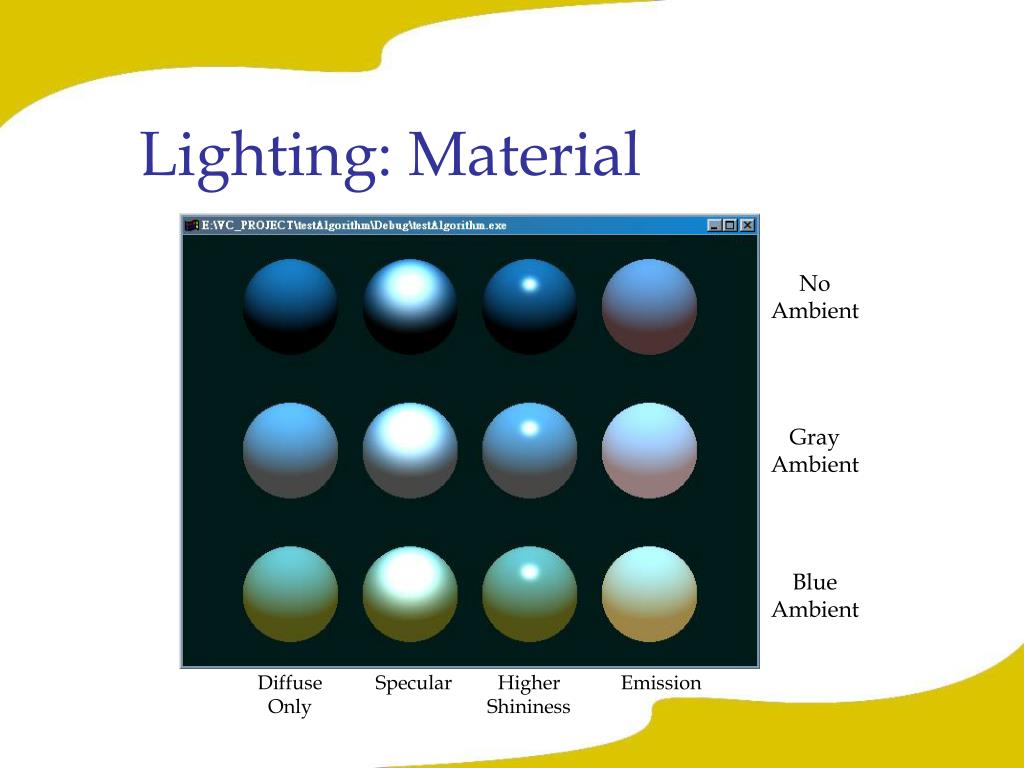 Lighting: Material

E:\VC_PROJECT\testAlgorithm\Debug\testAlgorithm.exe

No Ambient

Gray Ambient

Blue Ambient

Diffuse Only

Specular

Higher Shininess

Emission